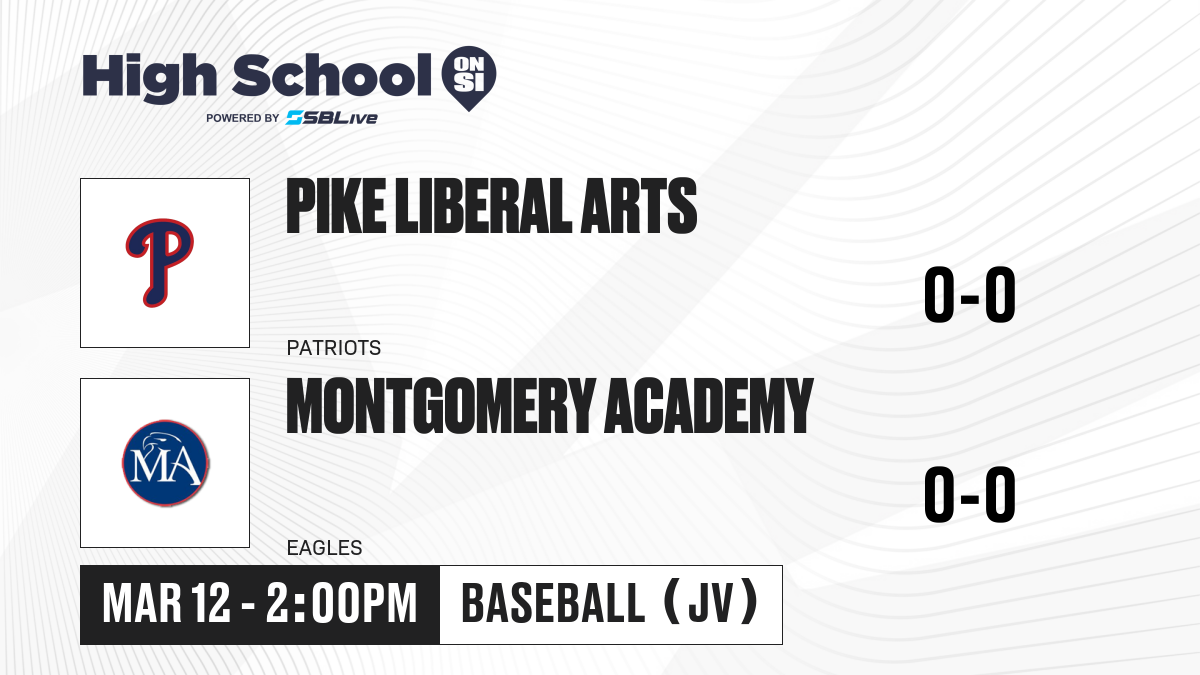 High School ON SI
POWERED BY SBLive

P

PIKE LIBERAL ARTS

0-0

PATRIOTS

MA

MONTGOMERY ACADEMY

0-0

EAGLES

MAR 12 - 2:00PM

BASEBALL (JV)